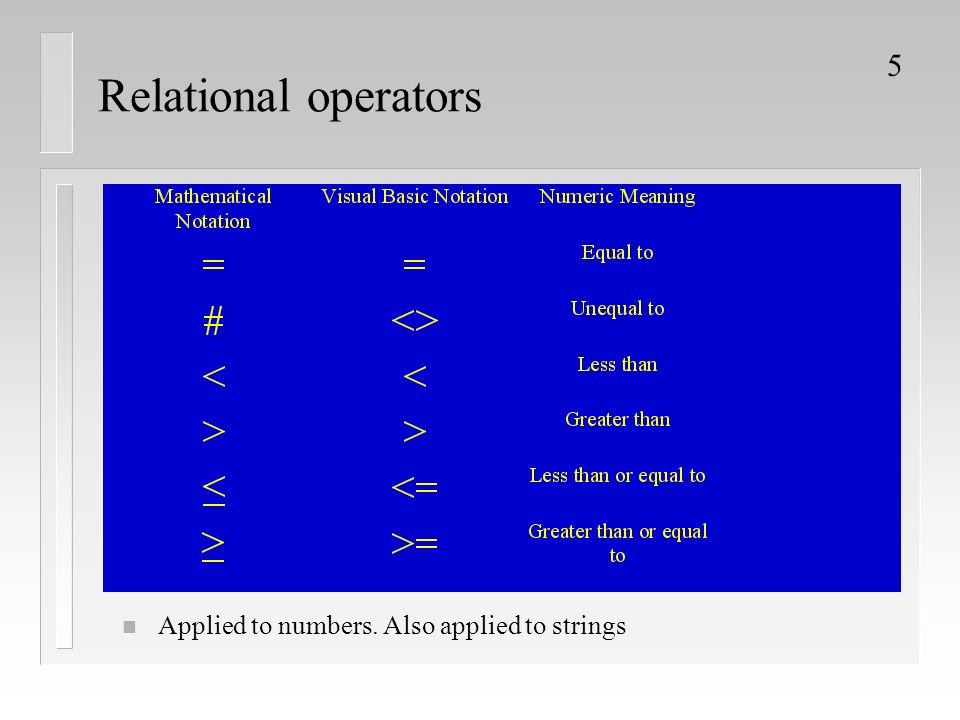 5

Relational operators

| Mathematical Notation | Visual Basic Notation | Numeric Meaning |
|---|---|---|
| = | = | Equal to |
| # | <> | Unequal to |
| < | < | Less than |
| > | > | Greater than |
| $\leq$ | <= | Less than or equal to |
| $\geq$ | >= | Greater than or equal to |

Applied to numbers. Also applied to strings